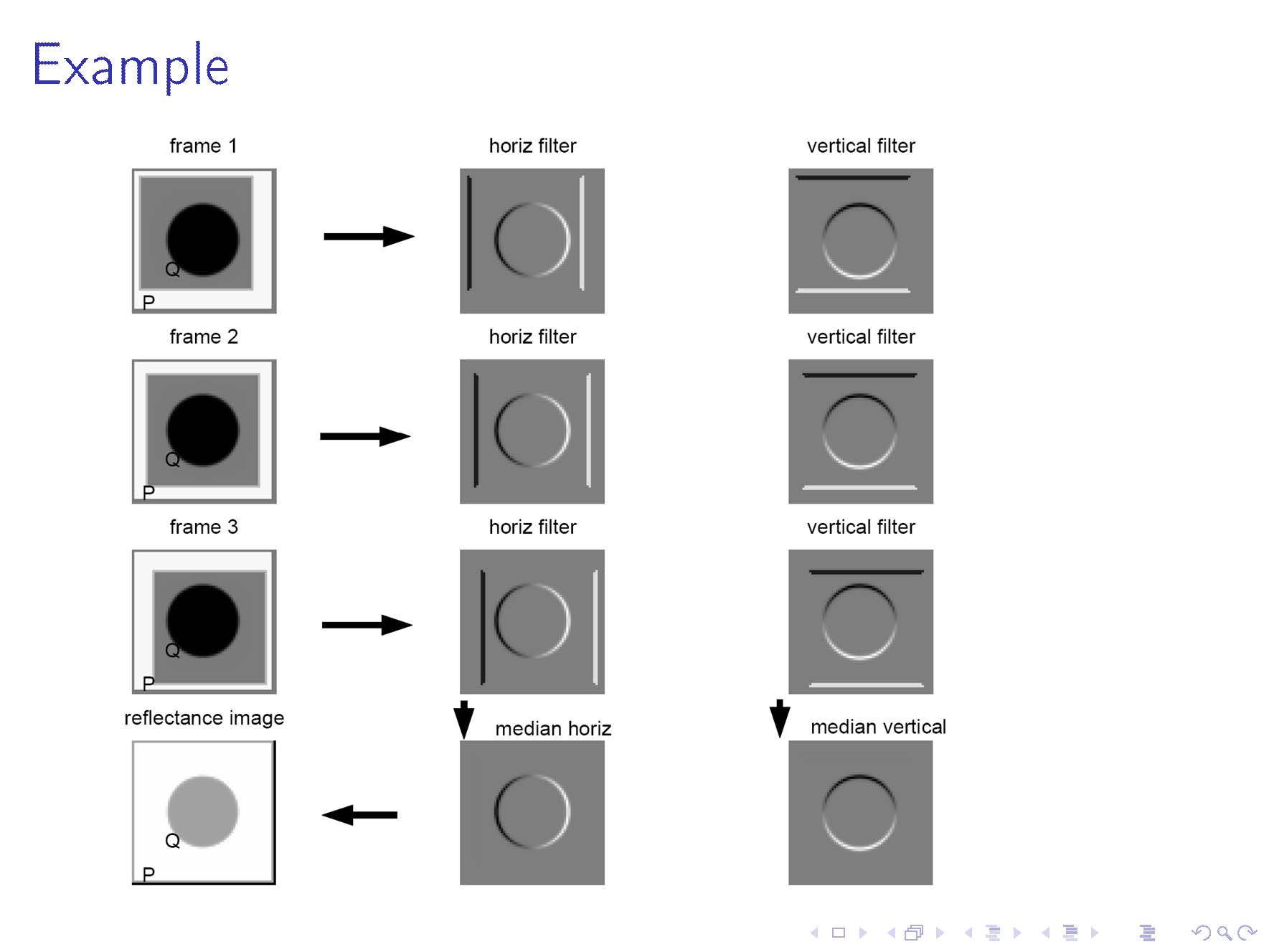 Example

frame 1

Q

P

horiz filter

vertical filter

frame 2

Q

P

horiz filter

vertical filter

frame 3

Q

P

horiz filter

vertical filter

reflectance image

Q

P

median horiz

median vertical